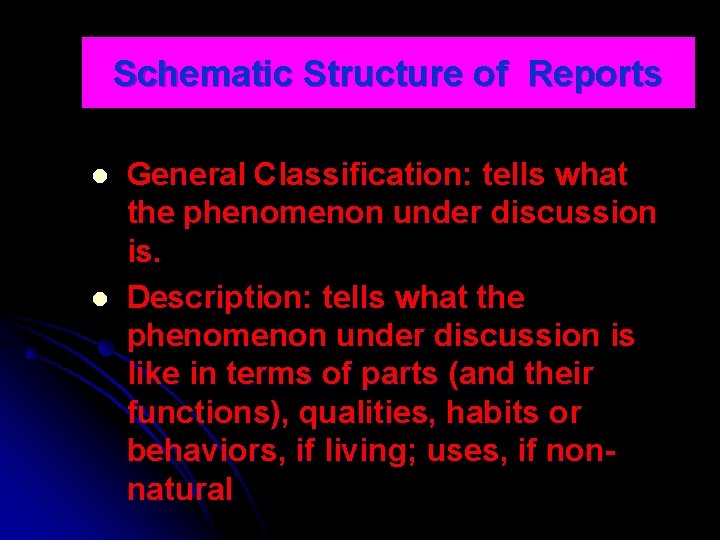 Schematic Structure of Reports

- General Classification: tells what the phenomenon under discussion is.
- Description: tells what the phenomenon under discussion is like in terms of parts (and their functions), qualities, habits or behaviors, if living; uses, if non-natural